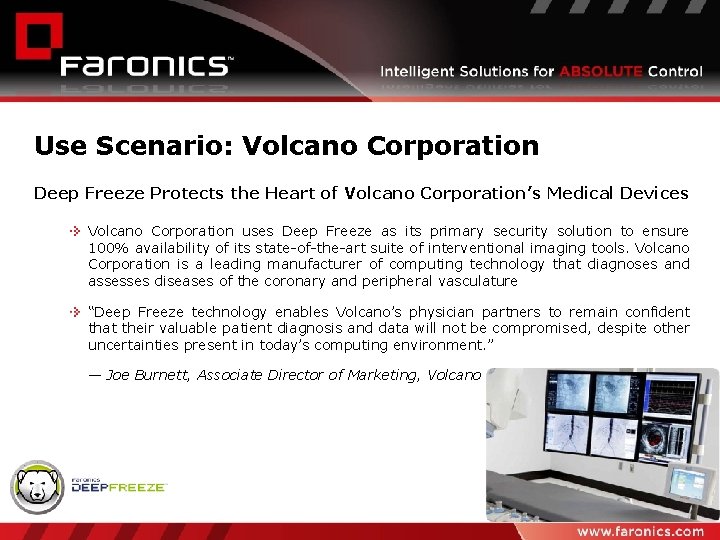 Faronics™

Intelligent Solutions for ABSOLUTE Control

Use Scenario: Volcano Corporation

Deep Freeze Protects the Heart of Volcano Corporation's Medical Devices

Volcano Corporation uses Deep Freeze as its primary security solution to ensure 100% availability of its state-of-the-art suite of interventional imaging tools. Volcano Corporation is a leading manufacturer of computing technology that diagnoses and assesses diseases of the coronary and peripheral vasculature

"Deep Freeze technology enables Volcano's physician partners to remain confident that their valuable patient diagnosis and data will not be compromised, despite other uncertainties present in today's computing environment."

— Joe Burnett, Associate Director of Marketing, Volcano

Faronics DEEPFREEZE

www.faronics.com